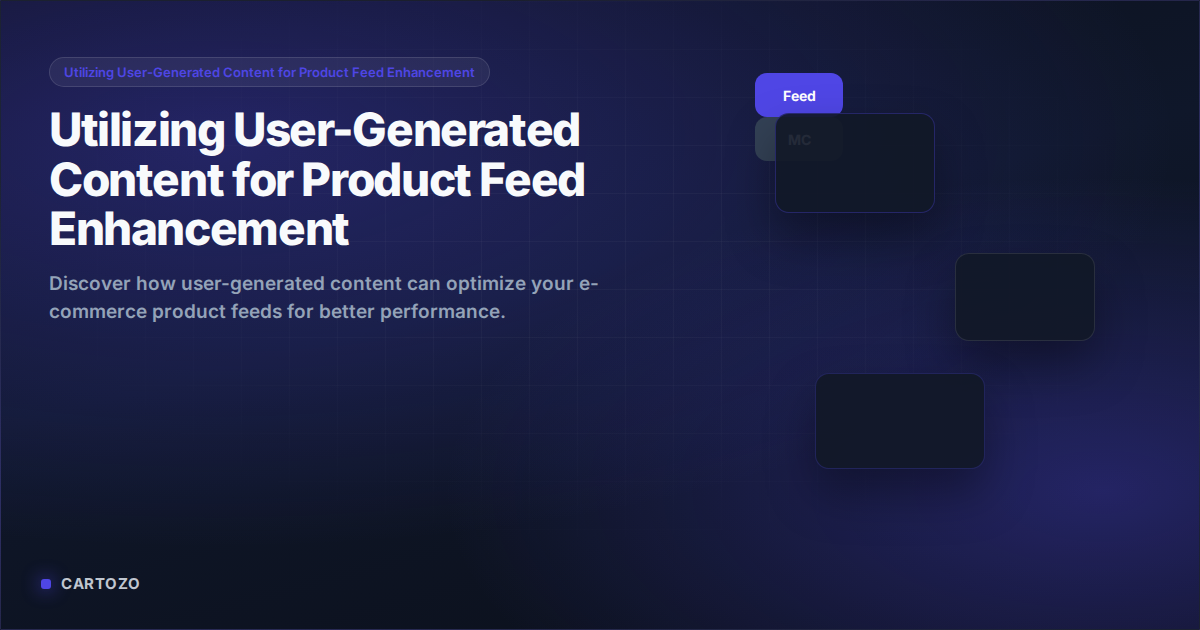 Utilizing User-Generated Content for Product Feed Enhancement

Utilizing User-Generated Content for Product Feed Enhancement

Discover how user-generated content can optimize your e-commerce product feeds for better performance.

Feed

MC

CARTOZO